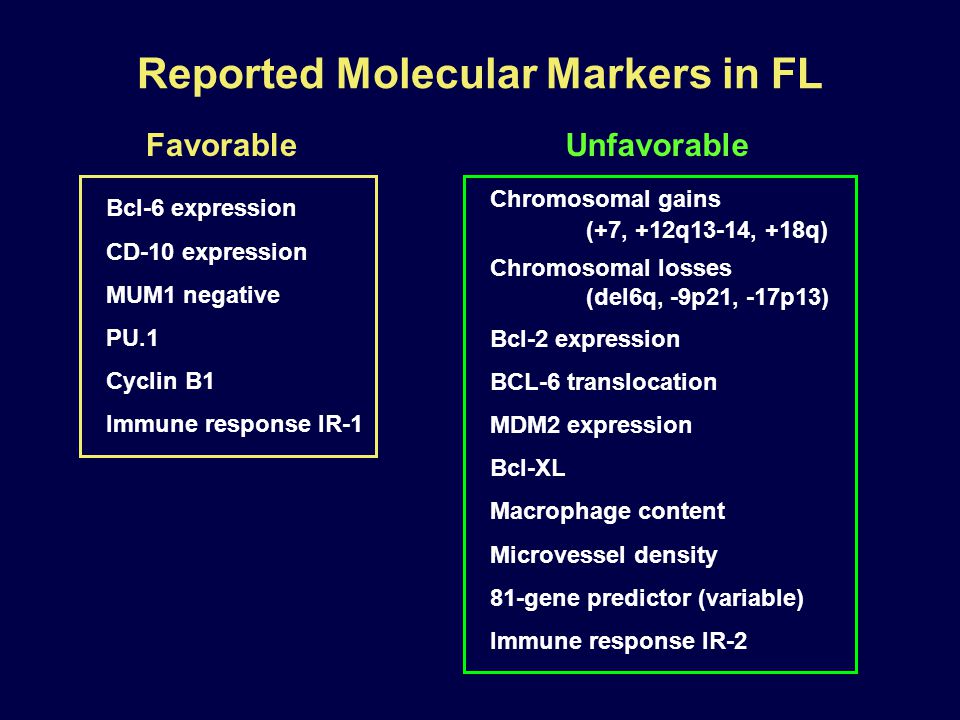 Reported Molecular Markers in FL

Favorable

Bcl-6 expression
CD-10 expression
MUM1 negative
PU.1
Cyclin B1
Immune response IR-1

Unfavorable

Chromosomal gains (+7, +12q13-14, +18q)
Chromosomal losses (del6q, -9p21, -17p13)
Bcl-2 expression
BCL-6 translocation
MDM2 expression
Bcl-XL
Macrophage content
Microvessel density
81-gene predictor (variable)
Immune response IR-2